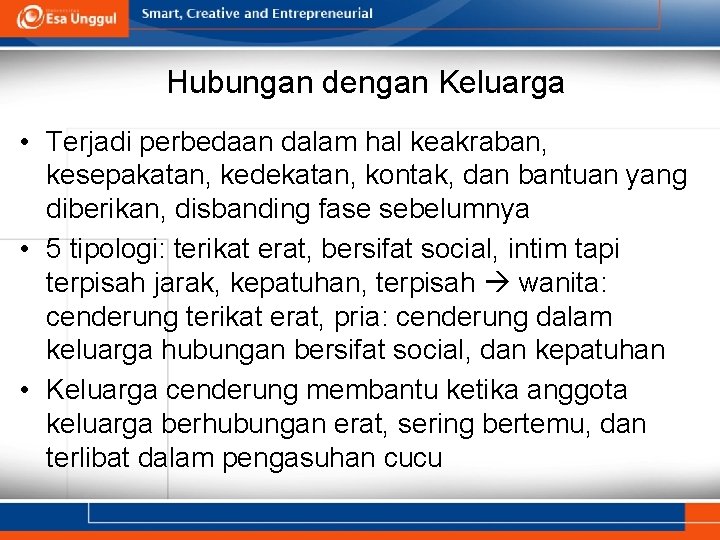 Esa Unggul

Smart, Creative and Entrepreneurial

Hubungan dengan Keluarga

• Terjadi perbedaan dalam hal keakraban, kesepakatan, kedekatan, kontak, dan bantuan yang diberikan, disbanding fase sebelumnya
• 5 tipologi: terikat erat, bersifat social, intim tapi terpisah jarak, kepatuhan, terpisah → wanita: cenderung terikat erat, pria: cenderung dalam keluarga hubungan bersifat social, dan kepatuhan
• Keluarga cenderung membantu ketika anggota keluarga berhubungan erat, sering bertemu, dan terlibat dalam pengasuhan cucu